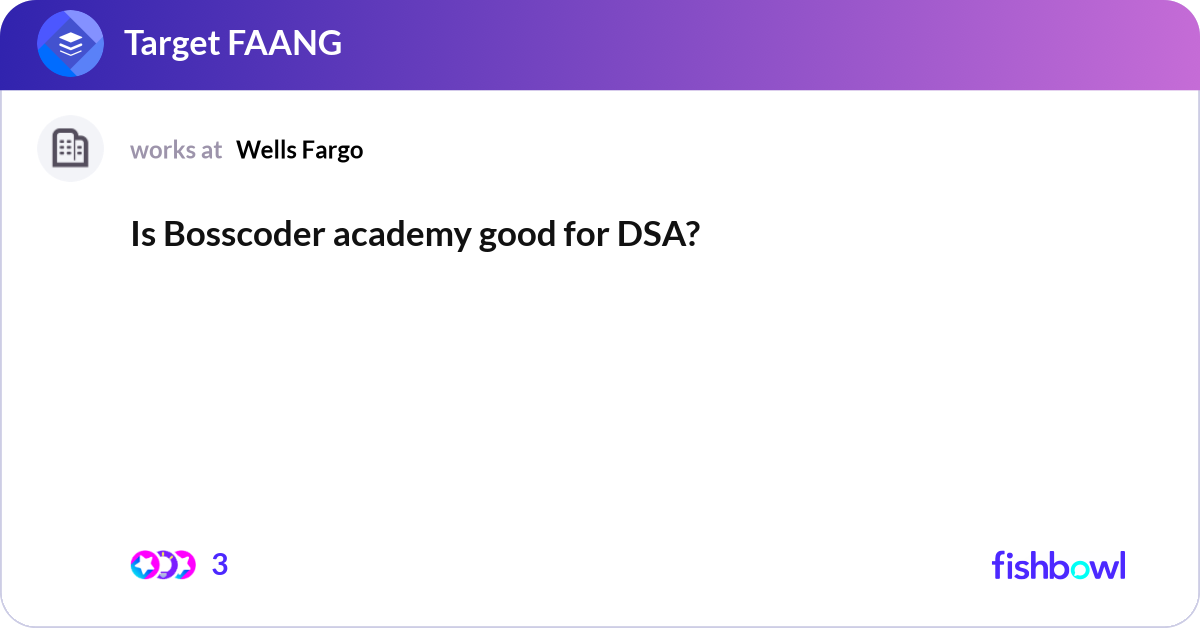 Target FAANG

works at Wells Fargo

Is Bosscoder academy good for DSA?

3

fishbowl